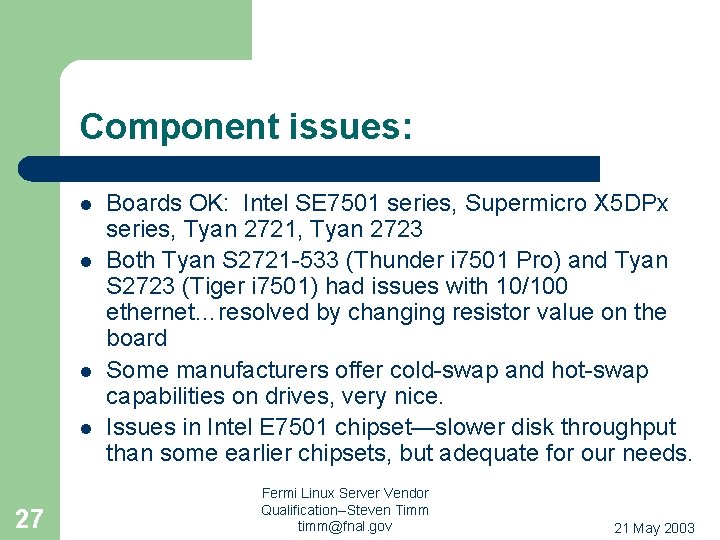 Component issues:

- Boards OK: Intel SE7501 series, Supermicro X5DPx series, Tyan 2721, Tyan 2723
- Both Tyan S2721-533 (Thunder i7501 Pro) and Tyan S2723 (Tiger i7501) had issues with 10/100 ethernet…resolved by changing resistor value on the board
- Some manufacturers offer cold-swap and hot-swap capabilities on drives, very nice.
- Issues in Intel E7501 chipset—slower disk throughput than some earlier chipsets, but adequate for our needs.

27

Fermi Linux Server Vendor Qualification–Steven Timm timm@fnal.gov

21 May 2003